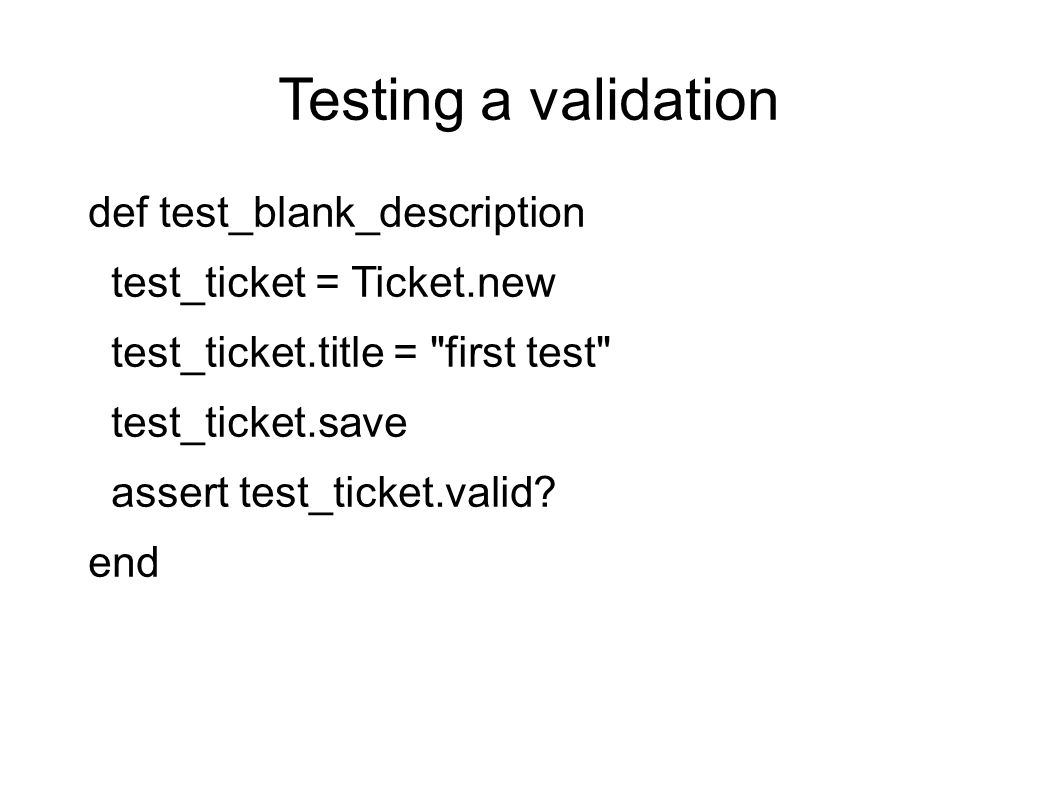 Testing a validation

def test_blank_description
  test_ticket = Ticket.new
  test_ticket.title = "first test"
  test_ticket.save
  assert test_ticket.valid?
end